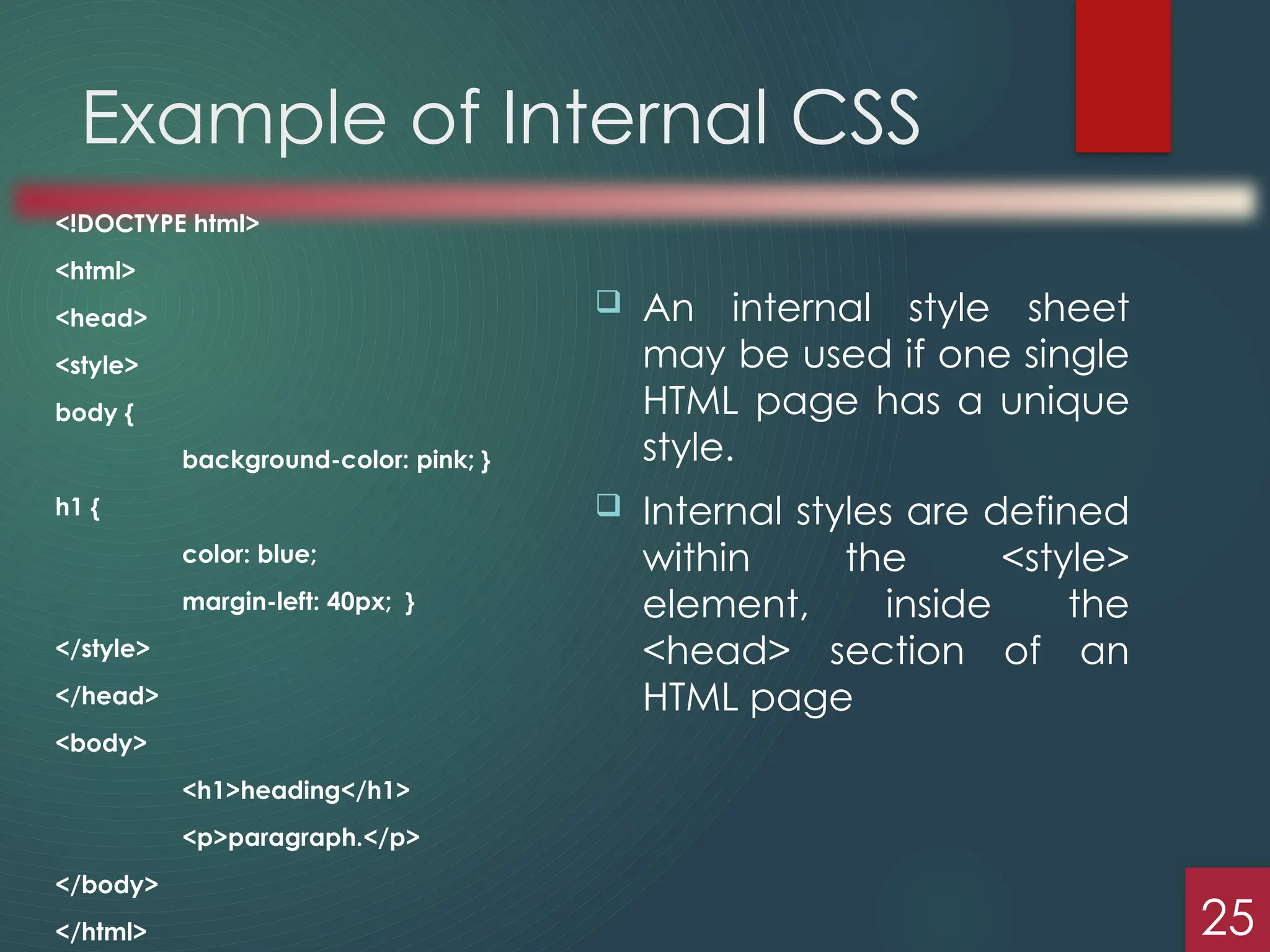 Example of Internal CSS

<!DOCTYPE html>

<html>

<head>

<style>

body {

background-color: pink; }

h1 {

color: blue;

margin-left: 40px; }

</style>

</head>

<body>

<h1>heading</h1>

<p>paragraph.</p>

</body>

</html>

❑ An internal style sheet may be used if one single HTML page has a unique style.

❑ Internal styles are defined within the <style> element, inside the <head> section of an HTML page

25